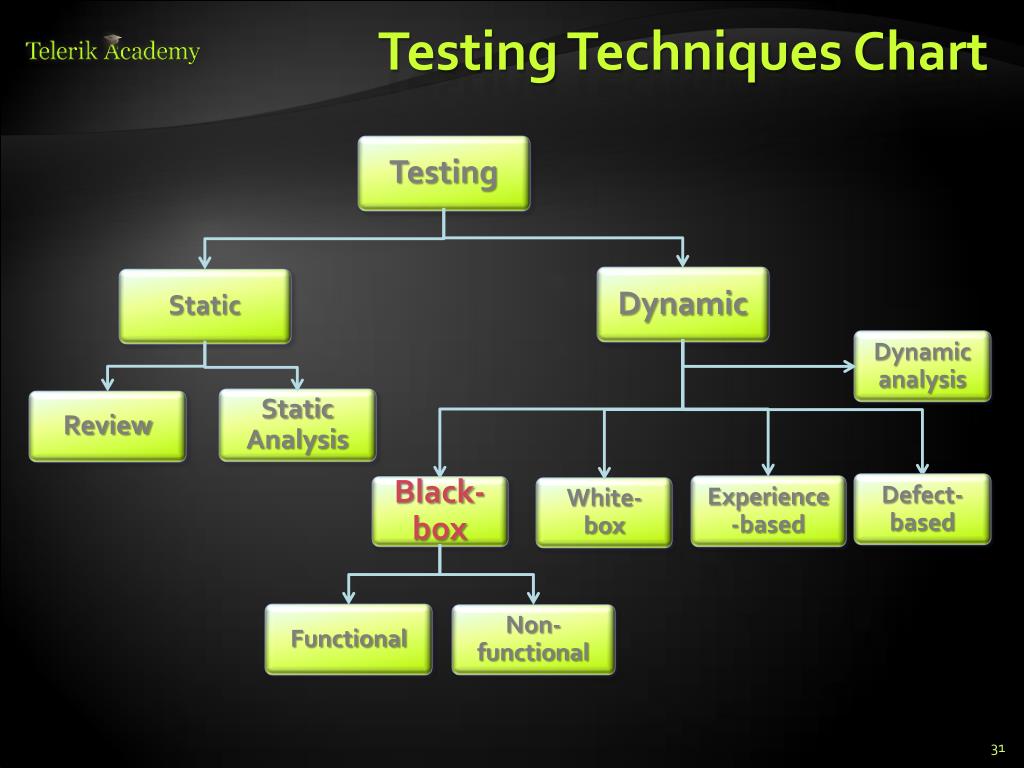 Telerik Academy

Testing Techniques Chart

Testing

Static

Dynamic

Dynamic analysis

Review

Static Analysis

Black-box

White-box

Experience-based

Defect-based

Functional

Non-functional

31